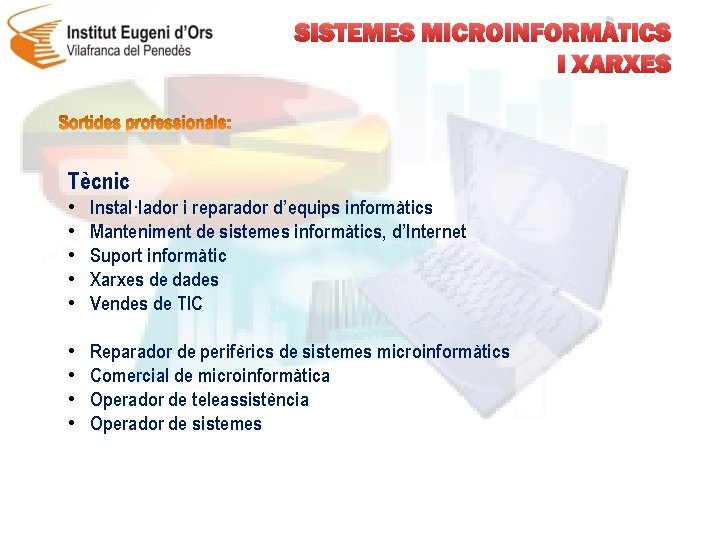 Institut Eugeni d'Ors
Vilafranca del Penedès

SISTEMES MICROINFORMÀTICS I XARXES

Sortides professionals:

Tècnic
• Instal·lador i reparador d'equips informàtics
• Manteniment de sistemes informàtics, d'Internet
• Suport informàtic
• Xarxes de dades
• Vendes de TIC

• Reparador de perifèrics de sistemes microinformàtics
• Comercial de microinformàtica
• Operador de teleassistència
• Operador de sistemes